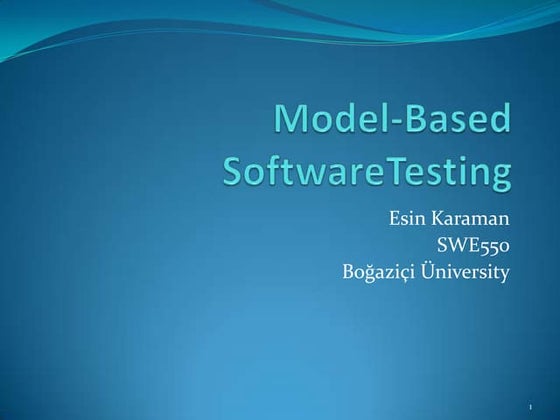 Model-Based SoftwareTesting

Esin Karaman
SWE550
Boğaziçi Üniversity

1